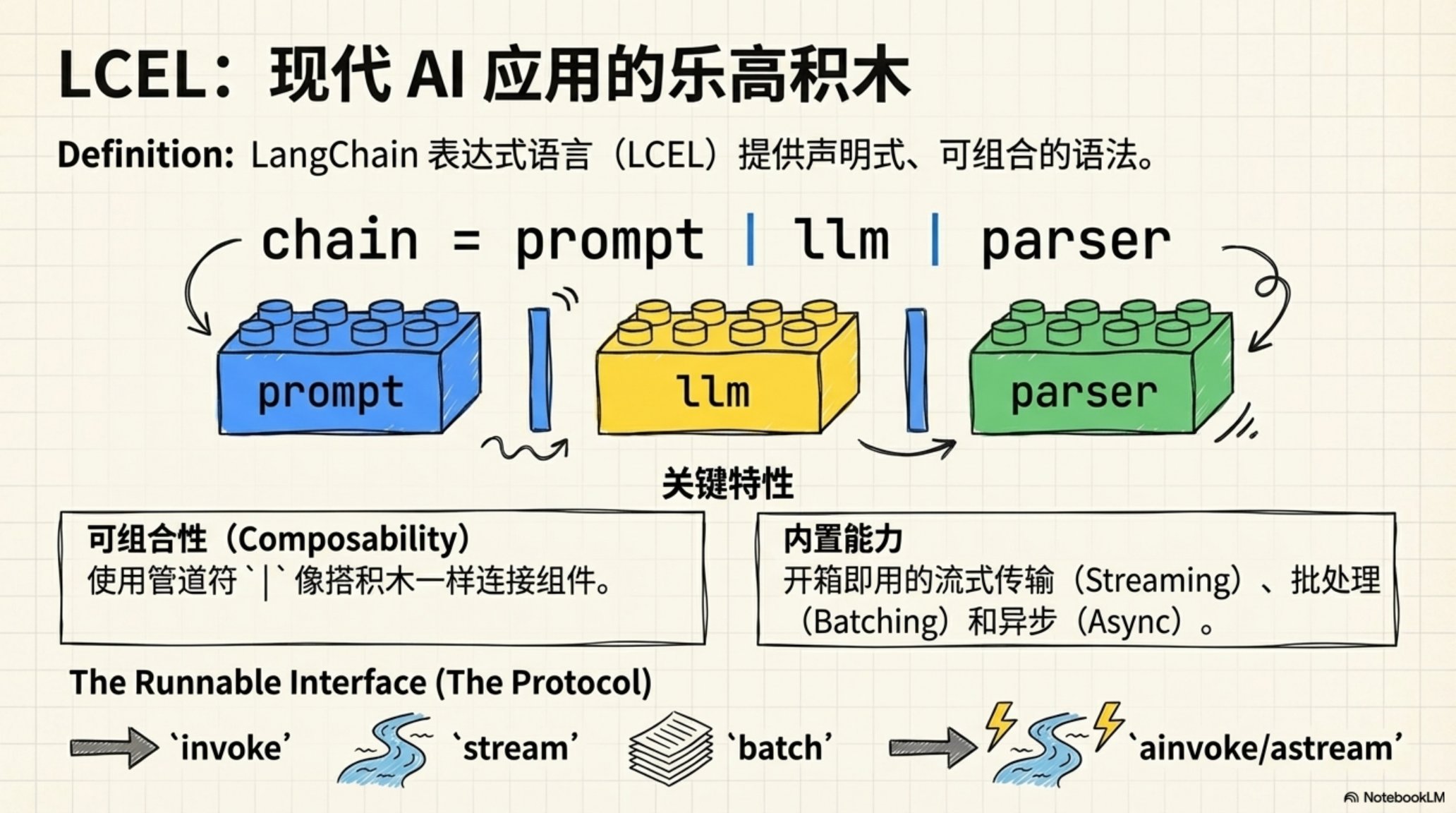 LCEL：现代 AI 应用的乐高积木

Definition: LangChain 表达式语言（LCEL）提供声明式、可组合的语法。

chain = prompt | llm | parser

prompt

llm

parser

关键特性

可组合性（Composability）
使用管道符 `|` 像搭积木一样连接组件。

内置能力
开箱即用的流式传输（Streaming）、批处理（Batching）和异步（Async）。

The Runnable Interface (The Protocol)

`invoke’ `stream’ `batch’ `ainvoke/astream’

NotebookLM